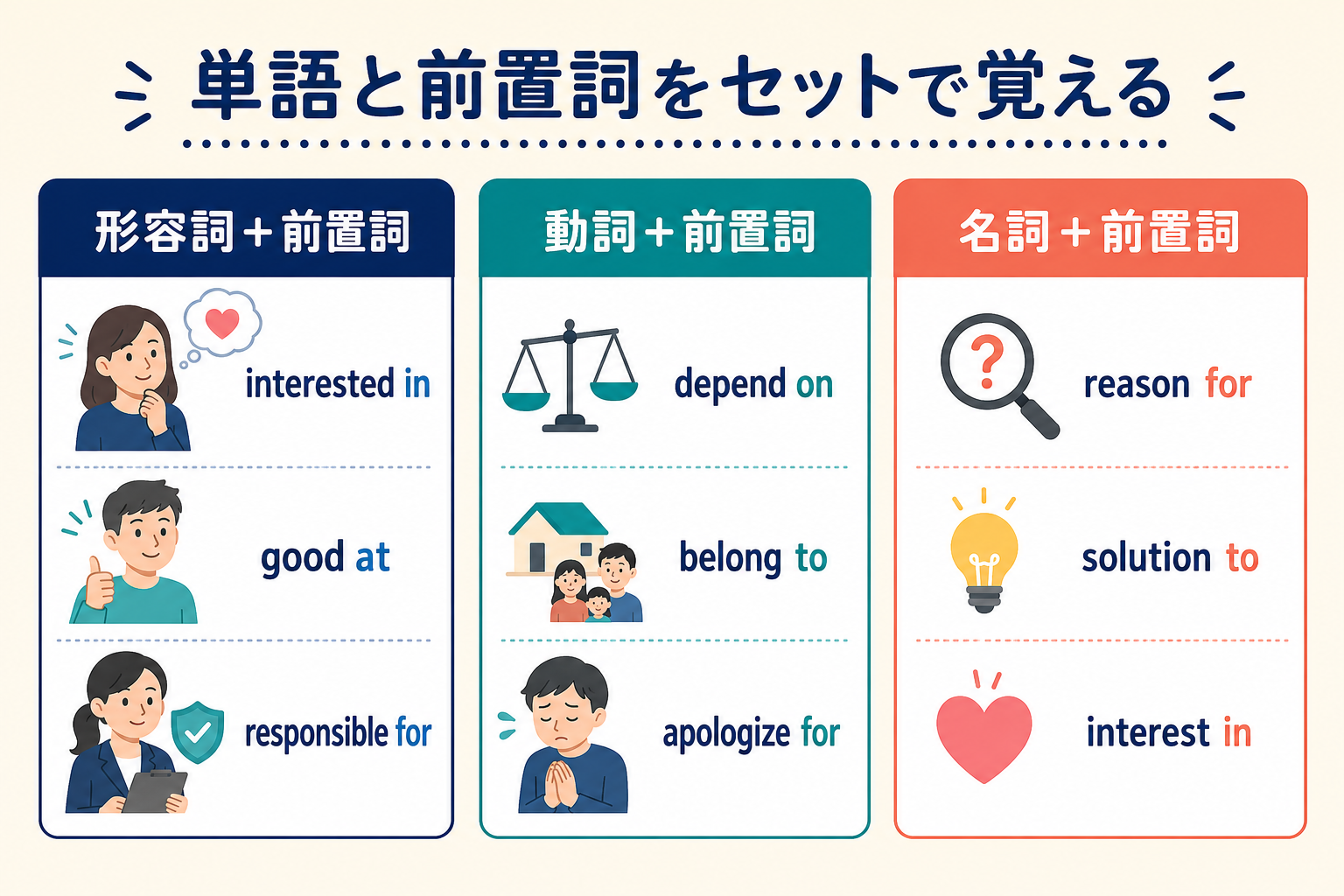 単語と前置詞をセットで覚える

形容詞＋前置詞

interested in

good at

responsible for

動詞＋前置詞

depend on

belong to

apologize for

名詞＋前置詞

reason for

solution to

interest in